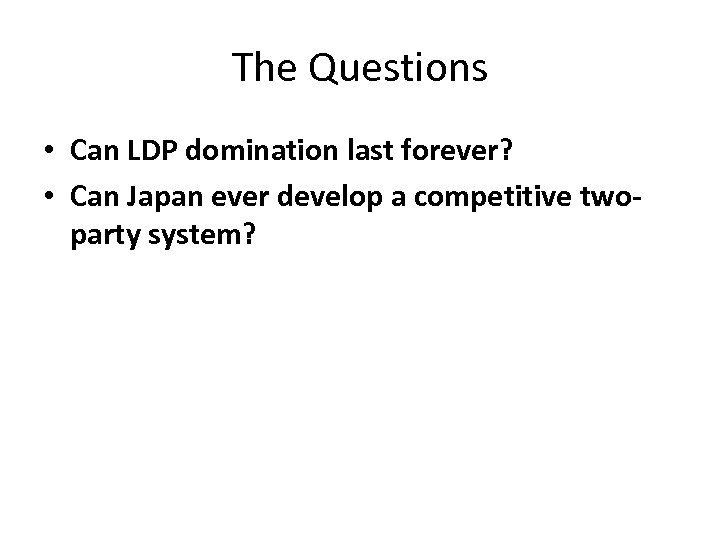 The Questions

• Can LDP domination last forever?
• Can Japan ever develop a competitive two-party system?